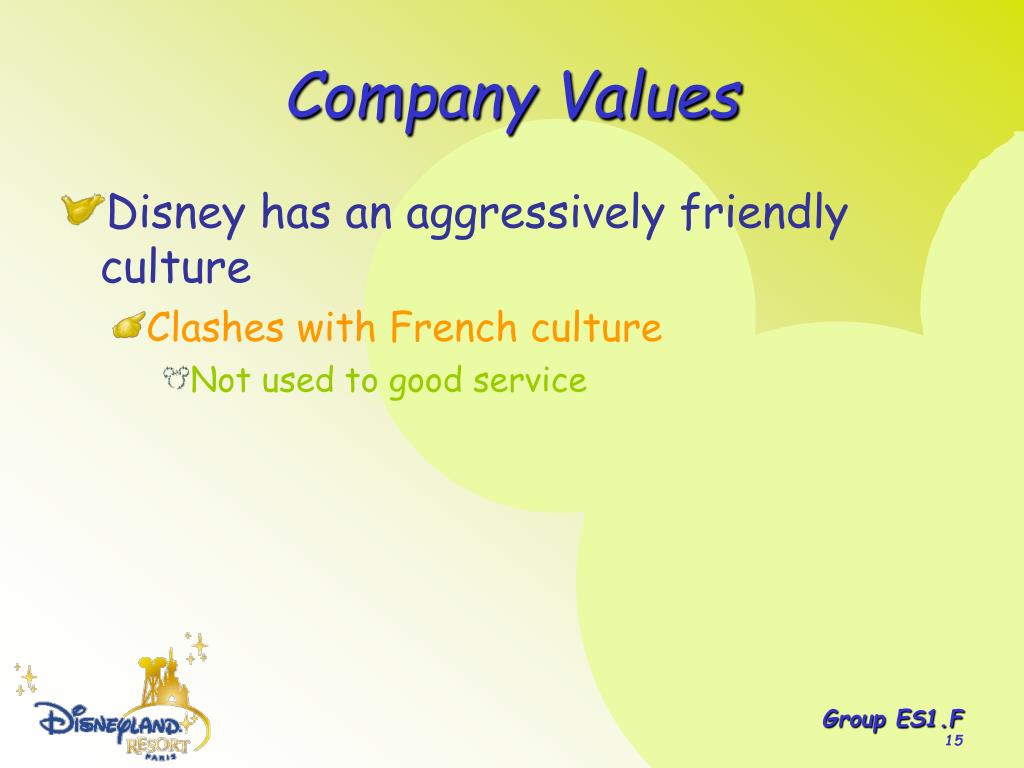 Company Values

Disney has an aggressively friendly culture

Clashes with French culture

Not used to good service

DISNEYLAND RESORT PARIS

Group ES1.F
15